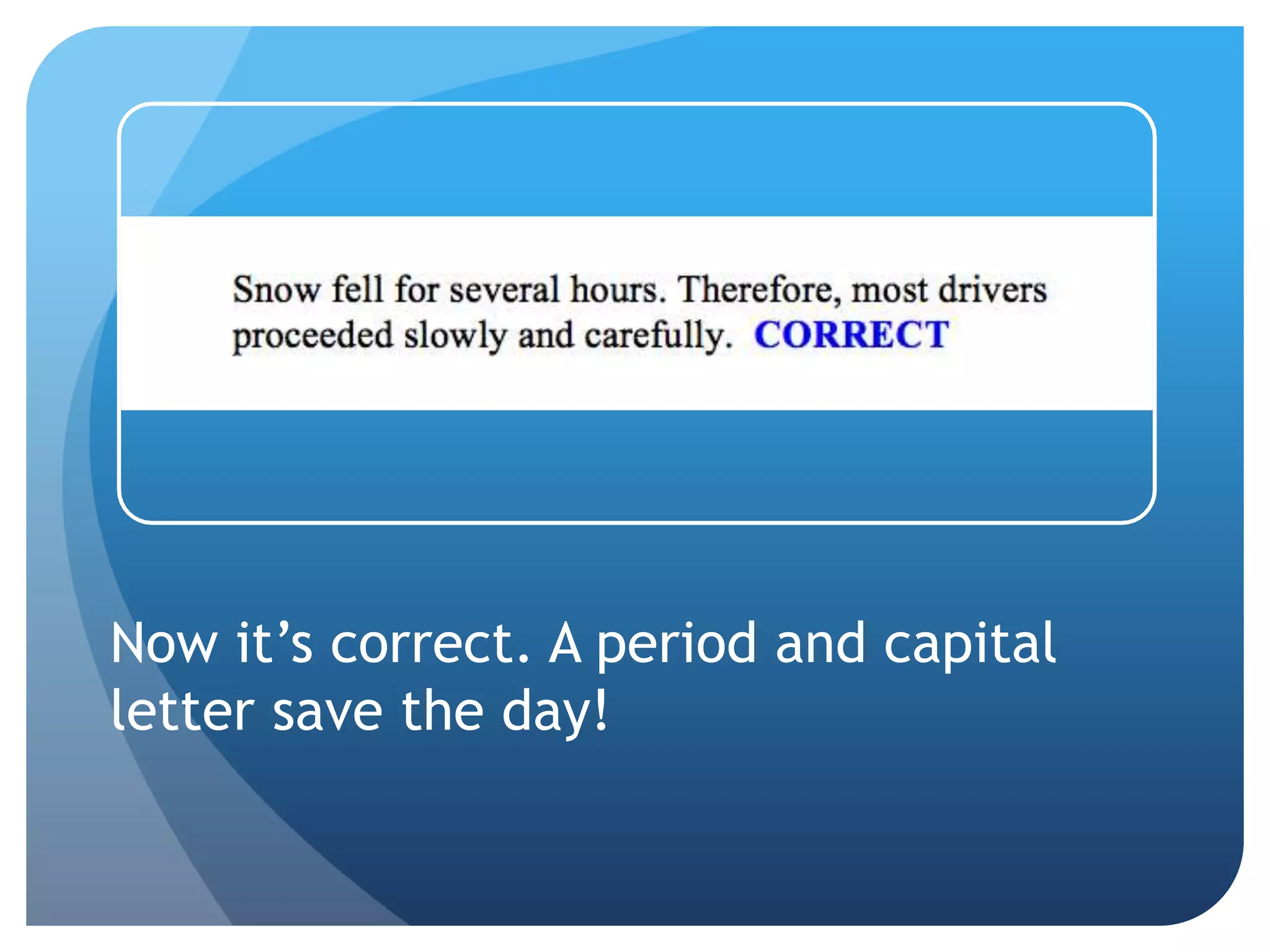 Snow fell for several hours. Therefore, most drivers proceeded slowly and carefully. CORRECT

Now it’s correct. A period and capital letter save the day!